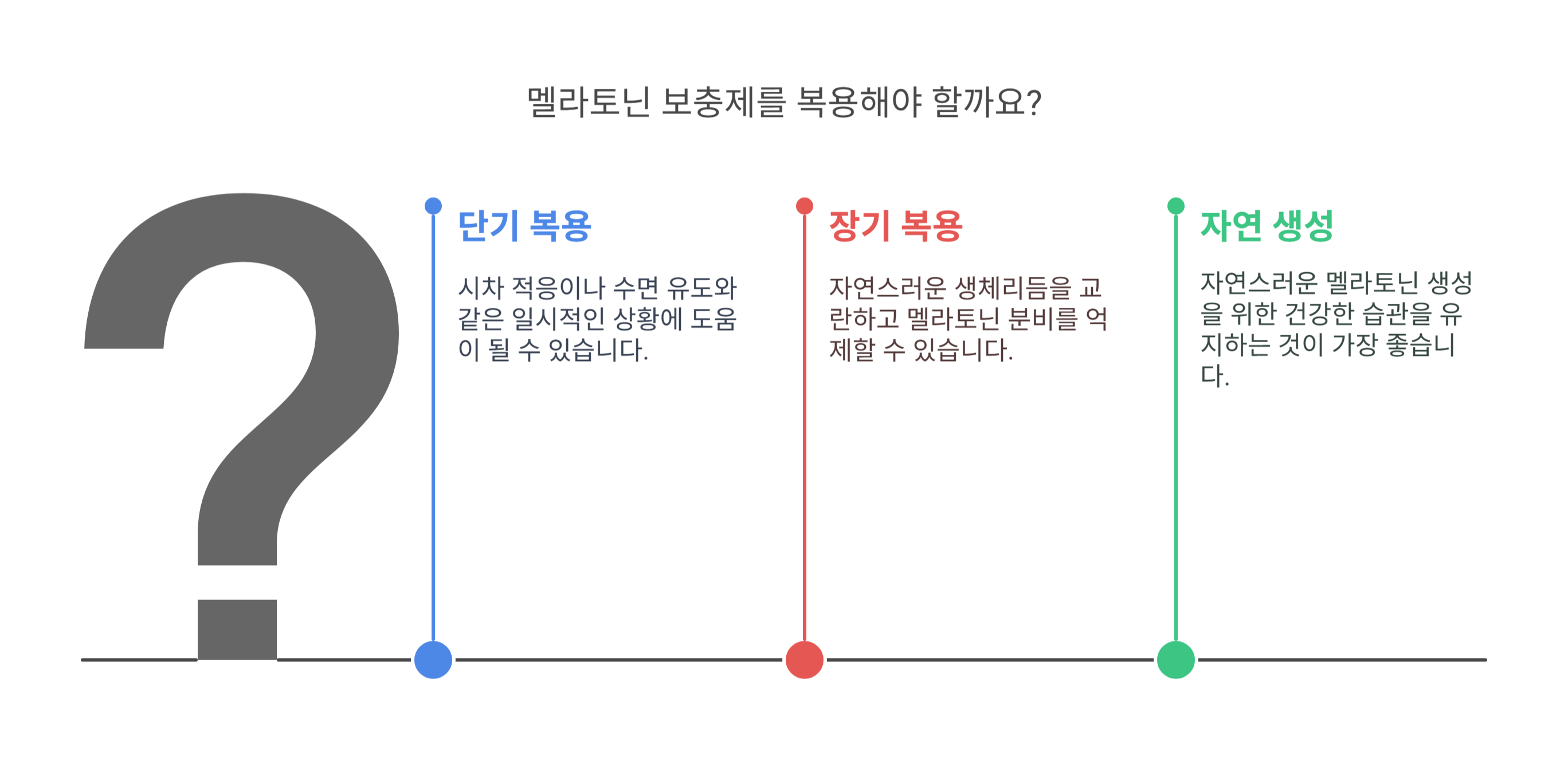 멜라토닌 보충제를 복용해야 할까요?

?

단기 복용

시차 적응이나 수면 유도와 같은 일시적인 상황에 도움이 될 수 있습니다.

장기 복용

자연스러운 생체리듬을 교란하고 멜라토닌 분비를 억제할 수 있습니다.

자연 생성

자연스러운 멜라토닌 생성을 위한 건강한 습관을 유지하는 것이 가장 좋습니다.